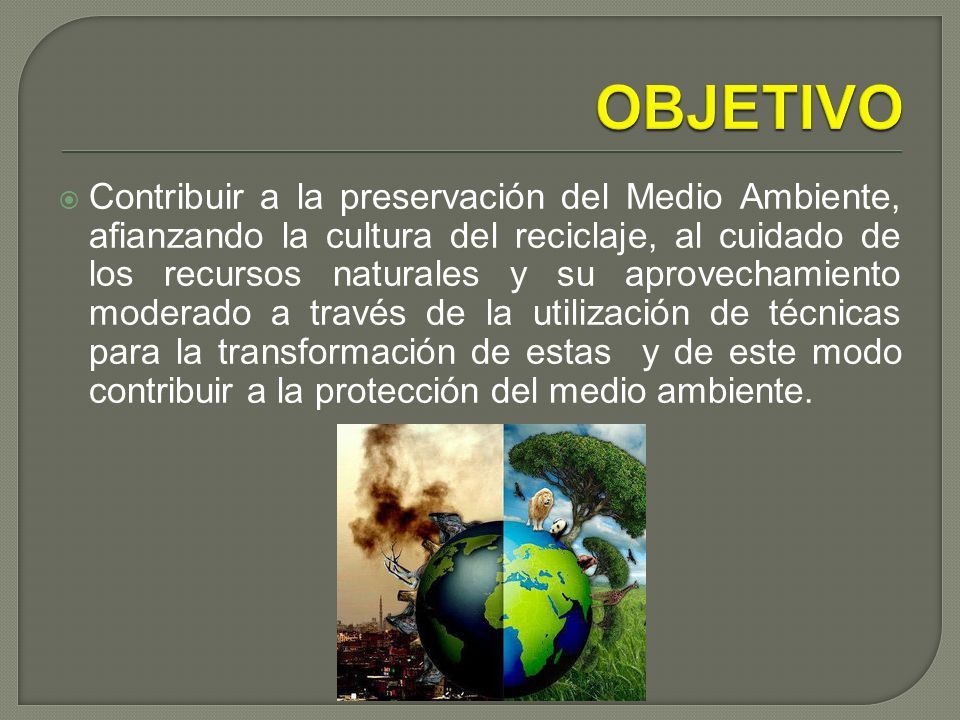 OBJETIVO

Contribuir a la preservación del Medio Ambiente, afianzando la cultura del reciclaje, al cuidado de los recursos naturales y su aprovechamiento moderado a través de la utilización de técnicas para la transformación de estas y de este modo contribuir a la protección del medio ambiente.